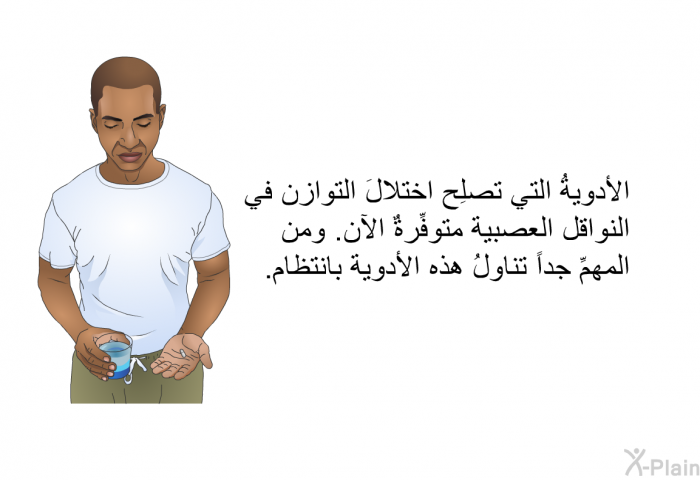 الأدويةُ التي تصلِح اختلالَ التوازن في النواقل العصبية متوفِّرةٌ الآن. ومن المهمِّ جداً تناولُ هذه الأدوية بانتظام.

X-Plain